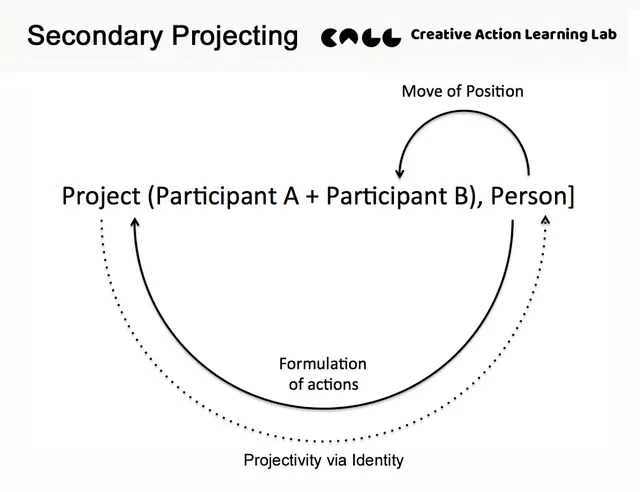 Secondary Projecting

CALL Creative Action Learning Lab

Move of Position

Project (Participant A + Participant B), Person]

Formulation of actions

Projectivity via Identity